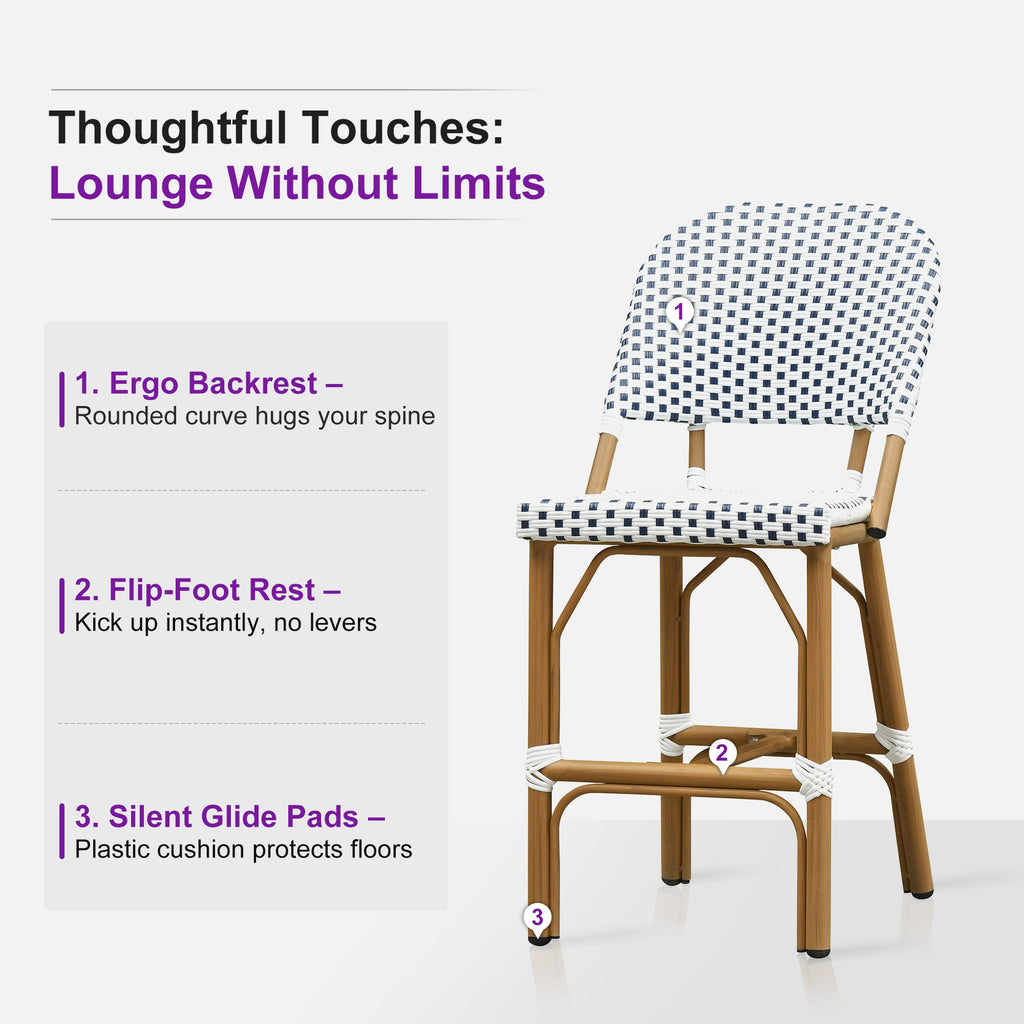 Thoughtful Touches:
Lounge Without Limits

1. Ergo Backrest –
Rounded curve hugs your spine

2. Flip-Foot Rest –
Kick up instantly, no levers

3. Silent Glide Pads –
Plastic cushion protects floors

1

2

3